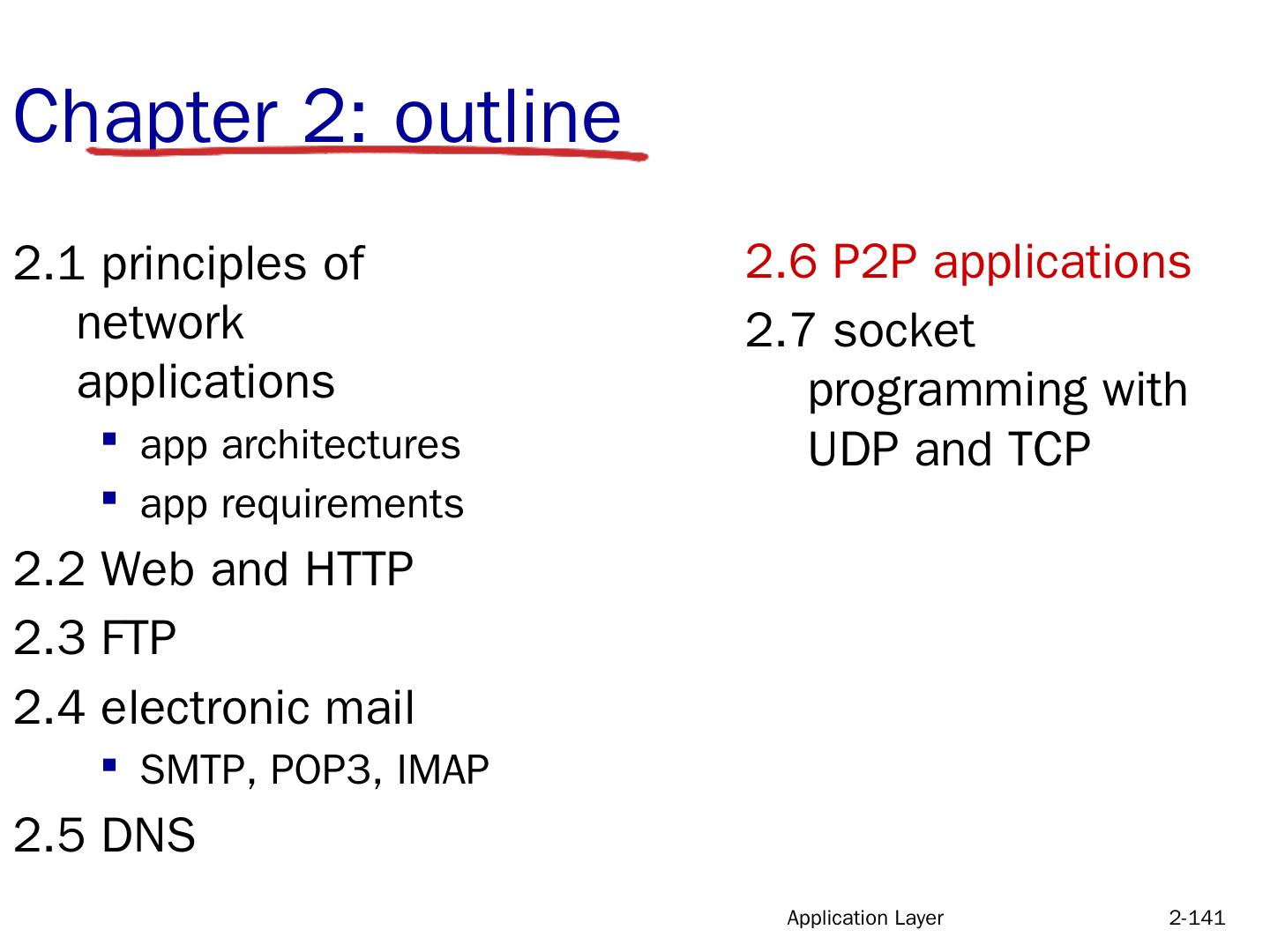 Chapter 2: outline

2.1 principles of network applications

- app architectures
- app requirements

2.2 Web and HTTP

2.3 FTP

2.4 electronic mail

- SMTP, POP3, IMAP

2.5 DNS

2.6 P2P applications

2.7 socket programming with UDP and TCP

Application Layer 2-141